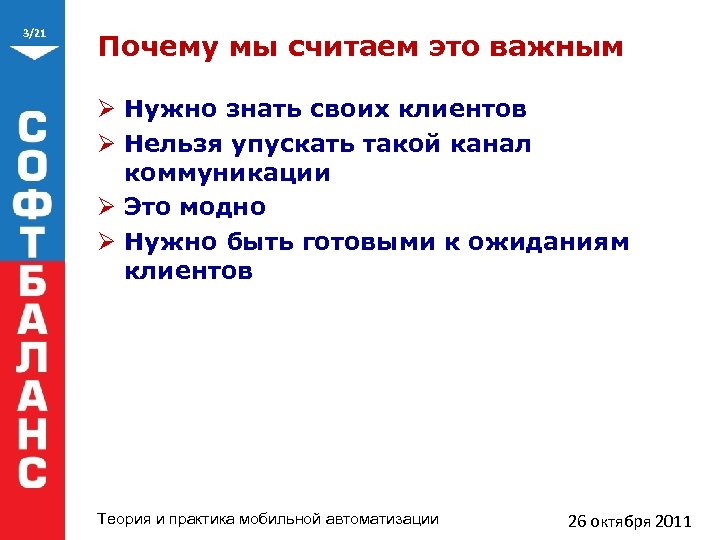 3/21

СОФТБАЛАНС

Почему мы считаем это важным

➢ Нужно знать своих клиентов
➢ Нельзя упускать такой канал коммуникации
➢ Это модно
➢ Нужно быть готовыми к ожиданиям клиентов

Теория и практика мобильной автоматизации

26 октября 2011